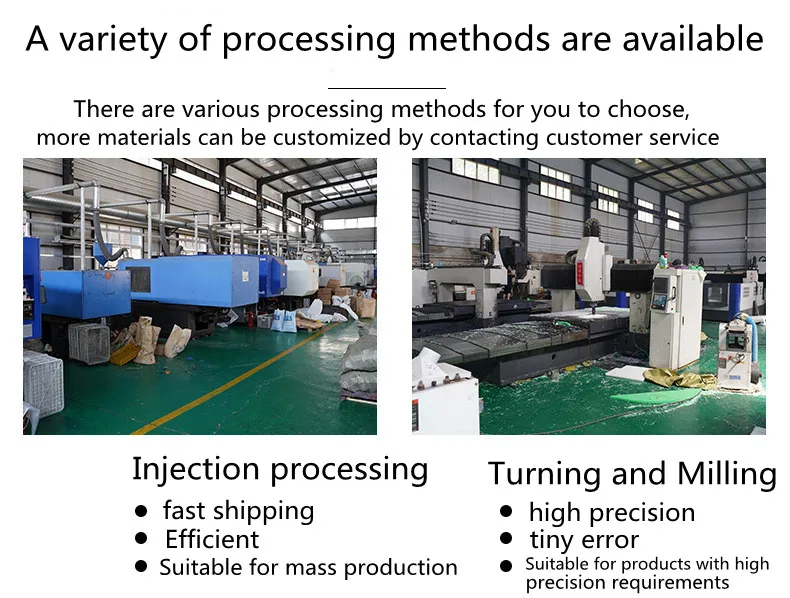 A variety of processing methods are available

There are various processing methods for you to choose, more materials can be customized by contacting customer service

Injection processing
● fast shipping
● Efficient
● Suitable for mass production

Turning and Milling
● high precision
● tiny error
● Suitable for products with high precision requirements